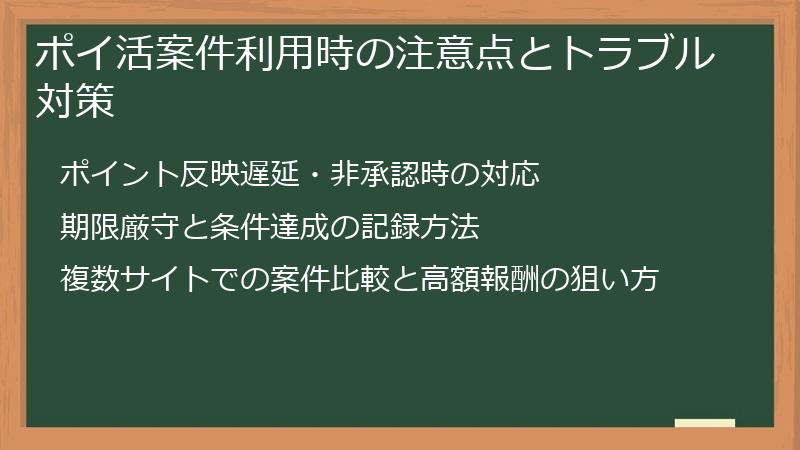 ポイ活案件利用時の注意点とトラブル対策

ポイント反映遅延・非承認時の対応

期限厳守と条件達成の記録方法

複数サイトでの案件比較と高額報酬の狙い方